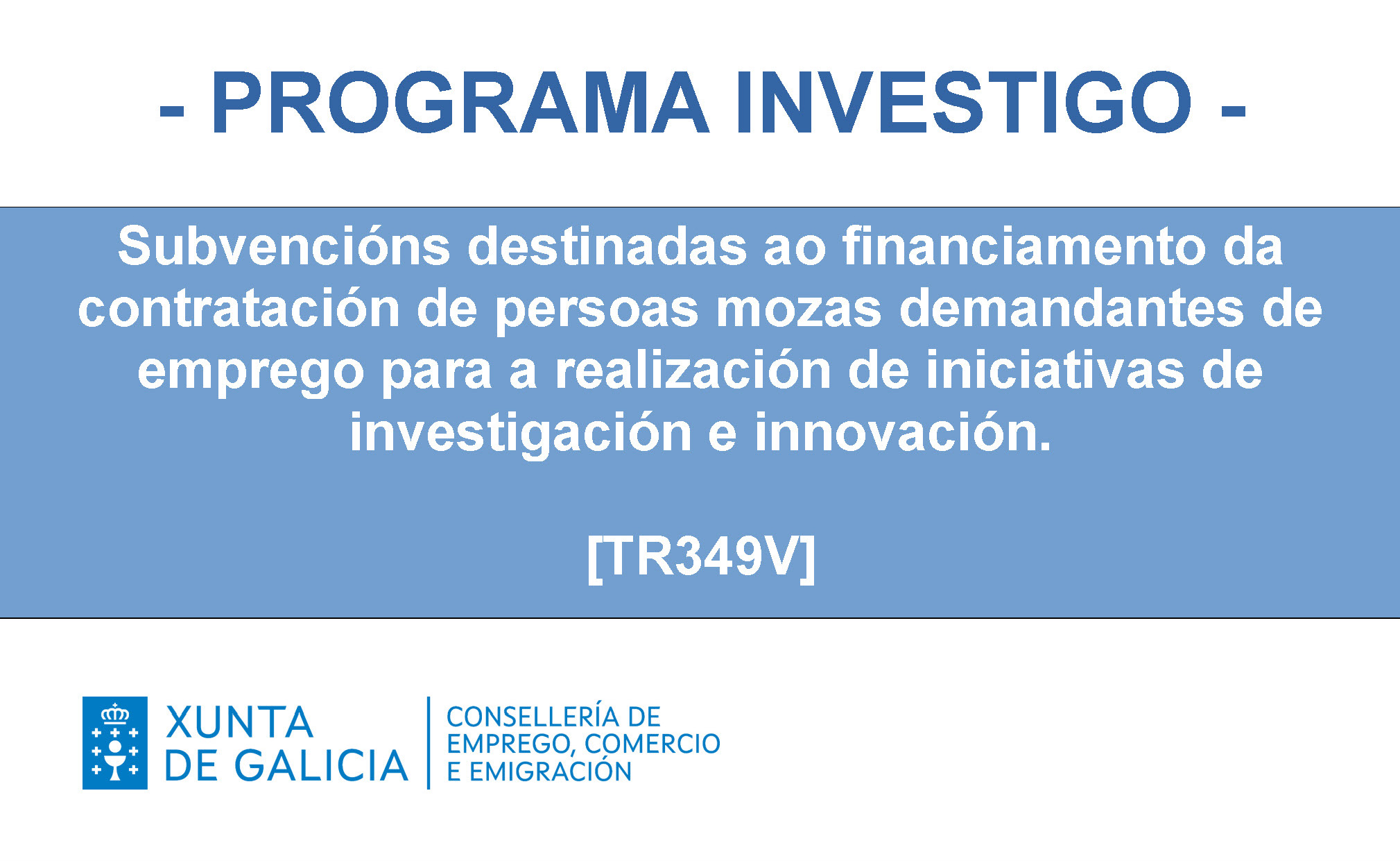 - PROGRAMA INVESTIGO -

Subvencións destinadas ao financiamento da contratación de persoas mozas demandantes de emprego para a realización de iniciativas de investigación e innovación.

[TR349V]

XUNTA DE GALICIA

CONSELLERÍA DE EMPREGO, COMERCIO E EMIGRACIÓN